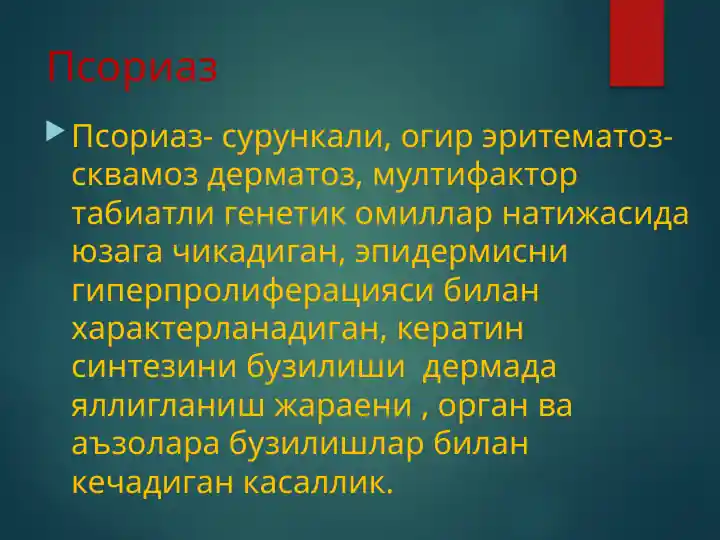 Псориаз

Псориаз- сурункали, огир эритематоз-сквамоз дерматоз, мултифактор табиатли генетик омиллар натижасида юзага чикадиган, эпидермисни гиперпролиферацияси билан характерланадиган, кератин синтезини бузилиши  дермада яллигланиш жараени , орган ва аъзолара бузилишлар билан кечадиган касаллик.